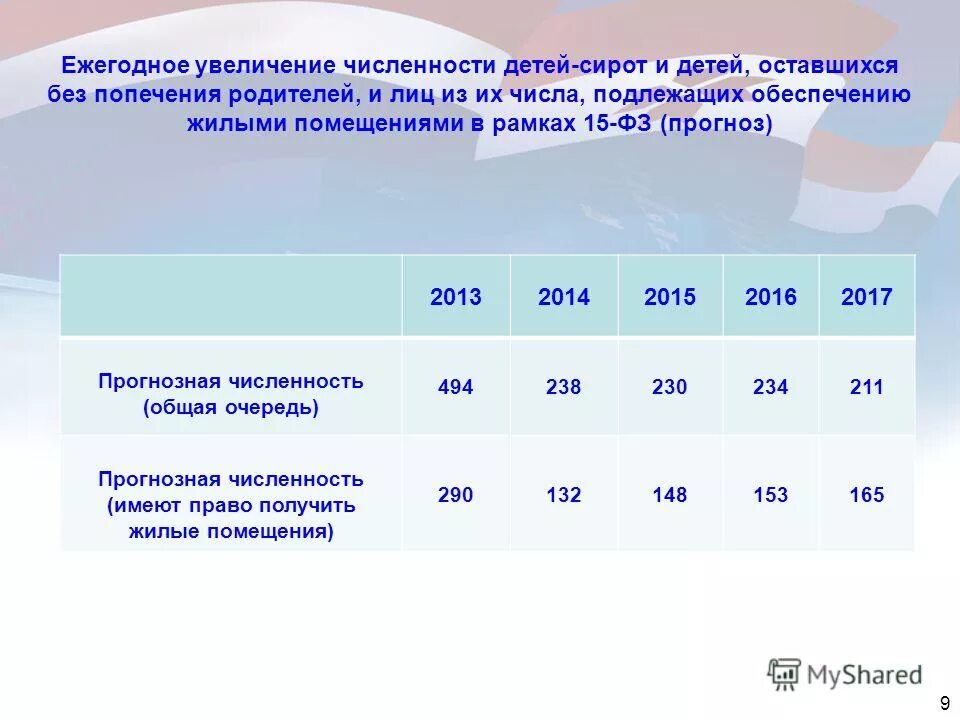 Ежегодное увеличение численности детей-сирот и детей, оставшихся без попечения родителей, и лиц из их числа, подлежащих обеспечению жилыми помещениями в рамках 15-ФЗ (прогноз)

| | 2013 | 2014 | 2015 | 2016 | 2017 |
|---|---|---|---|---|---|
| Прогнозная численность (общая очередь) | 494 | 238 | 230 | 234 | 211 |
| Прогнозная численность (имеют право получить жилые помещения) | 290 | 132 | 148 | 153 | 165 |

MyShared

9